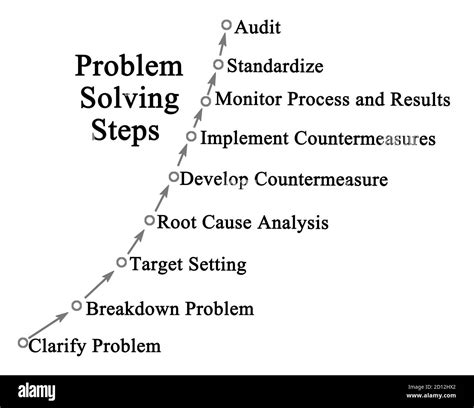 Problem Solving Steps

Audit
Standardize
Monitor Process and Results
Implement Countermeasures
Develop Countermeasure
Root Cause Analysis
Target Setting
Breakdown Problem
Clarify Problem

alamy
Image ID: 2D12HX2
www.alamy.com